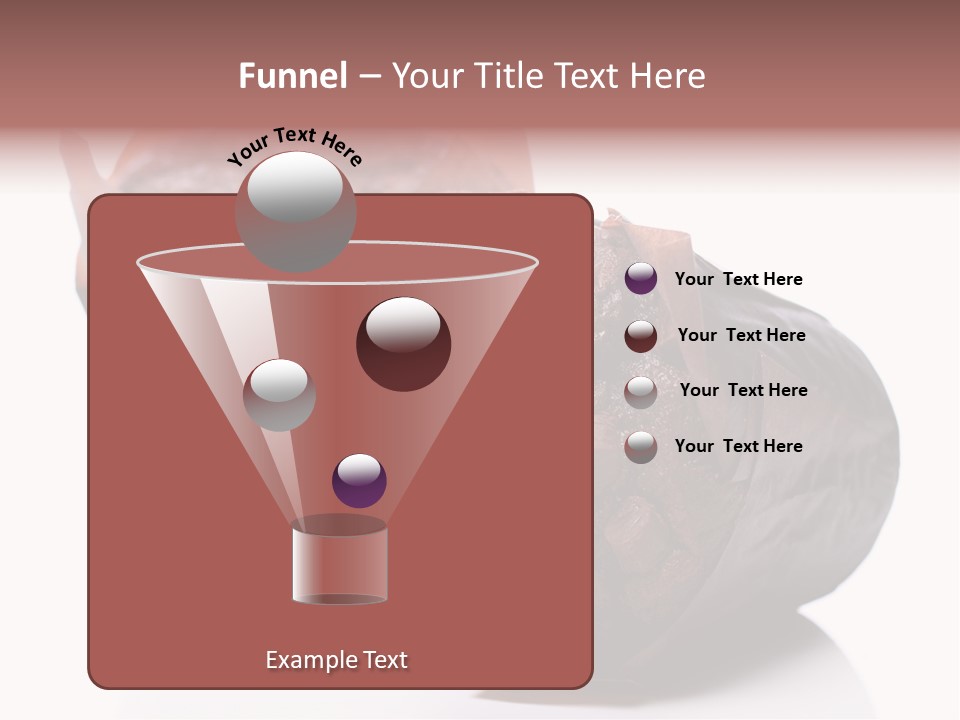 Funnel – Your Title Text Here

Your Text Here

Your Text Here

Your Text Here

Your Text Here

Your Text Here

Example Text